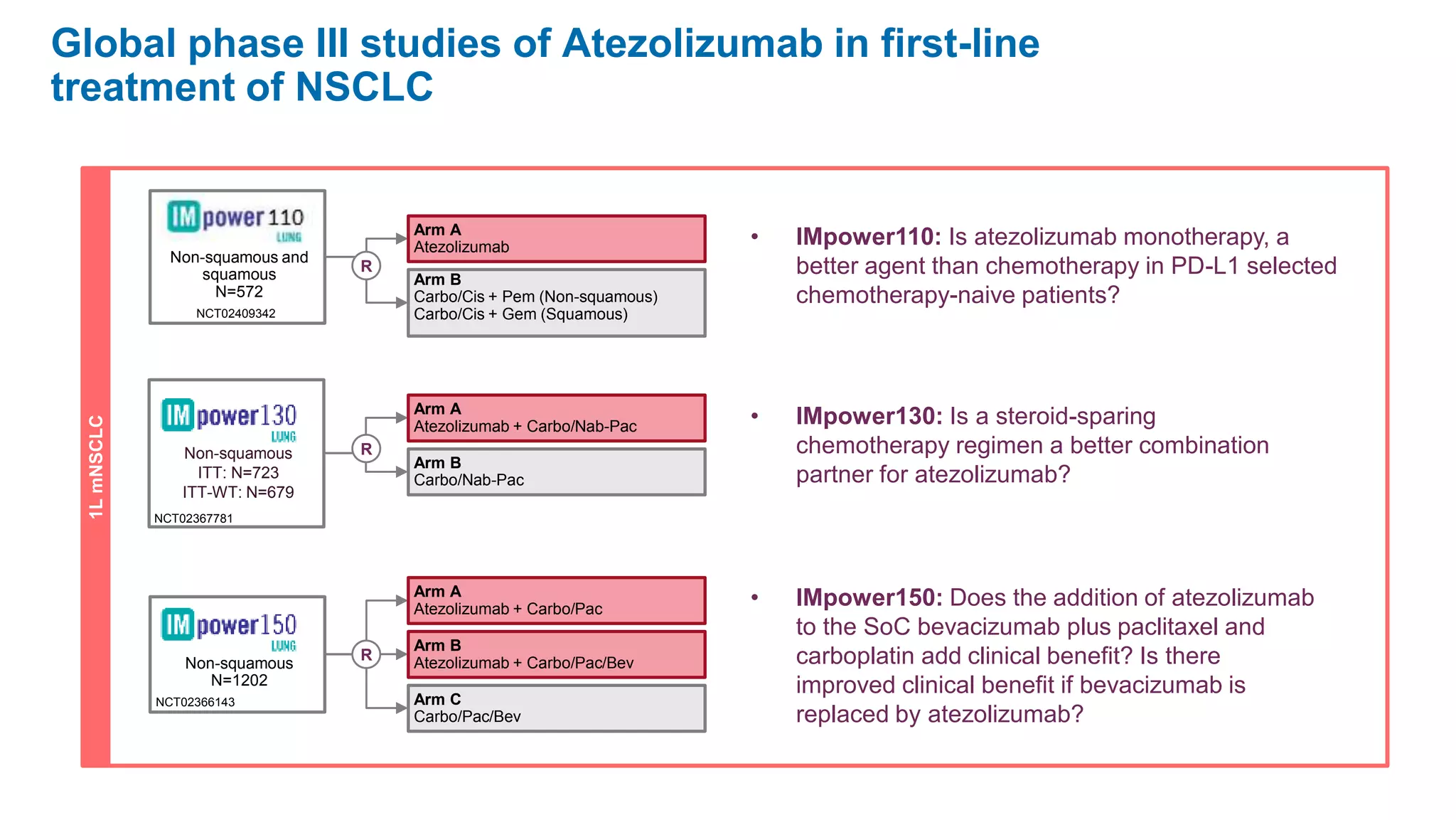 Global phase III studies of Atezolizumab in first-line treatment of NSCLC

1L mNSCLC

IMpower110
LUNG
Non-squamous and squamous
N=572
NCT02409342

R

Arm A
Atezolizumab

Arm B
Carbo/Cis + Pem (Non-squamous)
Carbo/Cis + Gem (Squamous)

• IMpower110: Is atezolizumab monotherapy, a better agent than chemotherapy in PD-L1 selected chemotherapy-naive patients?

IMpower130
LUNG
Non-squamous
ITT: N=723
ITT-WT: N=679
NCT02367781

R

Arm A
Atezolizumab + Carbo/Nab-Pac

Arm B
Carbo/Nab-Pac

• IMpower130: Is a steroid-sparing chemotherapy regimen a better combination partner for atezolizumab?

IMpower150
LUNG
Non-squamous
N=1202
NCT02366143

R

Arm A
Atezolizumab + Carbo/Pac

Arm B
Atezolizumab + Carbo/Pac/Bev

Arm C
Carbo/Pac/Bev

• IMpower150: Does the addition of atezolizumab to the SoC bevacizumab plus paclitaxel and carboplatin add clinical benefit? Is there improved clinical benefit if bevacizumab is replaced by atezolizumab?